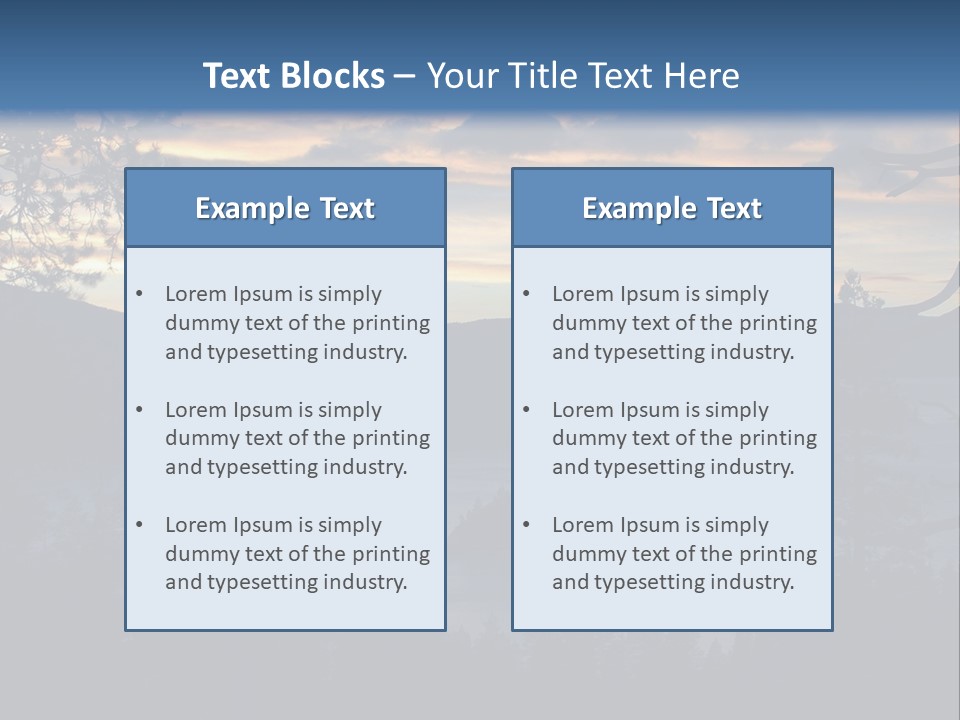 Text Blocks – Your Title Text Here

Example Text

• Lorem Ipsum is simply dummy text of the printing and typesetting industry.

• Lorem Ipsum is simply dummy text of the printing and typesetting industry.

• Lorem Ipsum is simply dummy text of the printing and typesetting industry.

Example Text

• Lorem Ipsum is simply dummy text of the printing and typesetting industry.

• Lorem Ipsum is simply dummy text of the printing and typesetting industry.

• Lorem Ipsum is simply dummy text of the printing and typesetting industry.